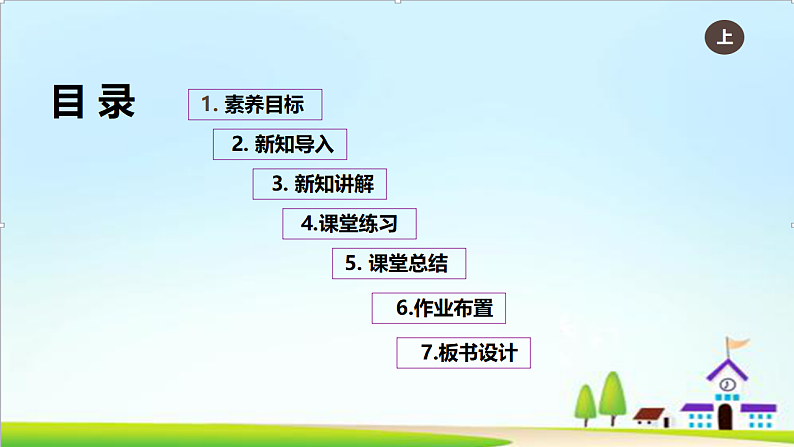 上

目 录

1. 素养目标

2. 新知导入

3. 新知讲解

4.课堂练习

5. 课堂总结

6.作业布置

7.板书设计